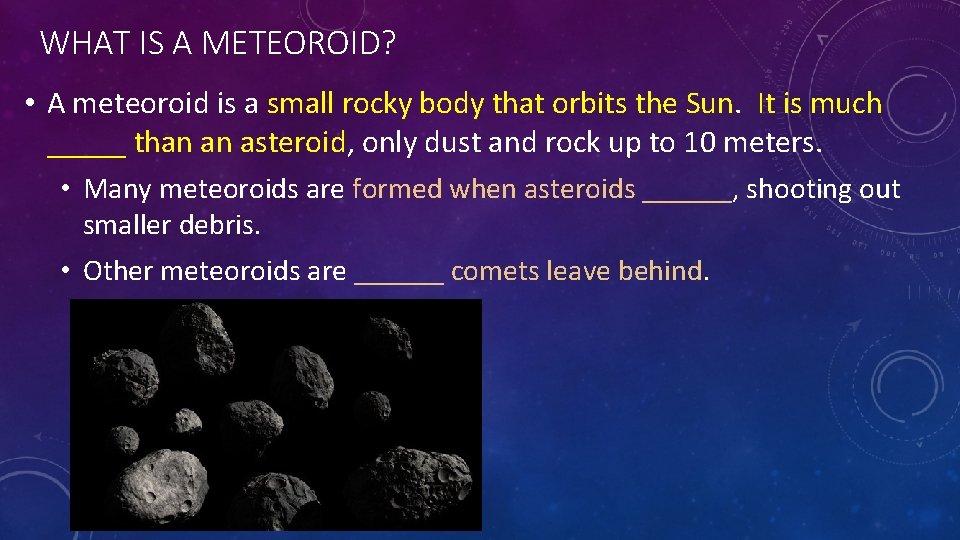 WHAT IS A METEOROID?

• A meteoroid is a small rocky body that orbits the Sun. It is much _____ than an asteroid, only dust and rock up to 10 meters.

• Many meteoroids are formed when asteroids ______, shooting out smaller debris.

• Other meteoroids are ______ comets leave behind.